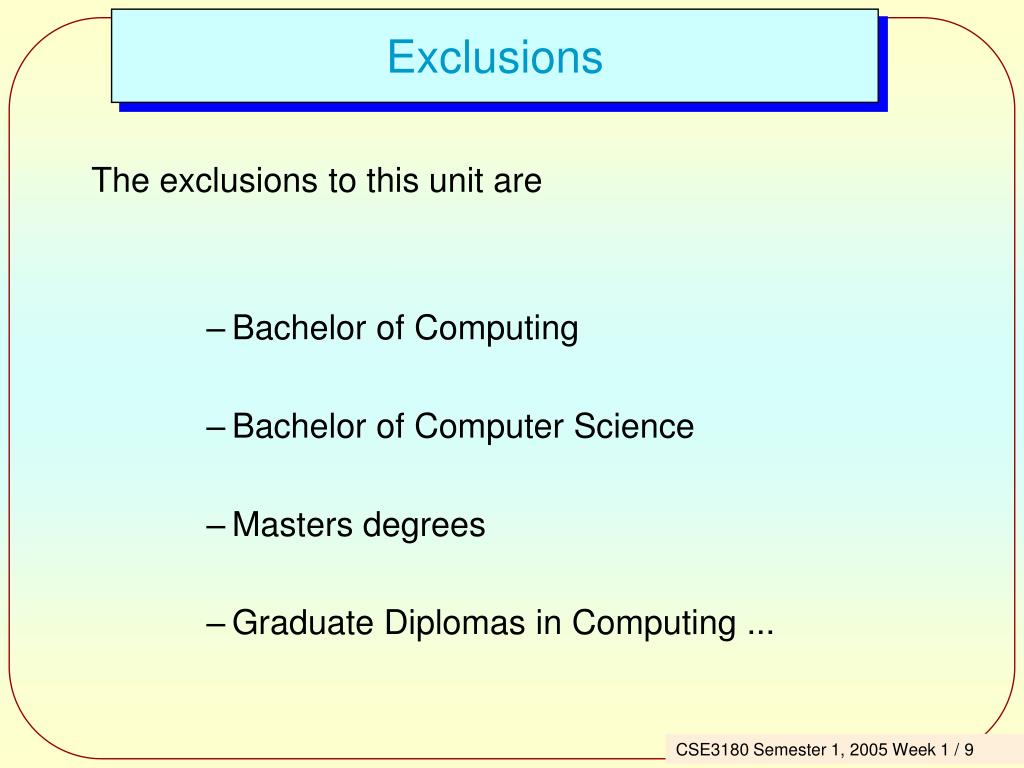 Exclusions

The exclusions to this unit are

– Bachelor of Computing

– Bachelor of Computer Science

– Masters degrees

– Graduate Diplomas in Computing ...

CSE3180 Semester 1, 2005 Week 1 / 9